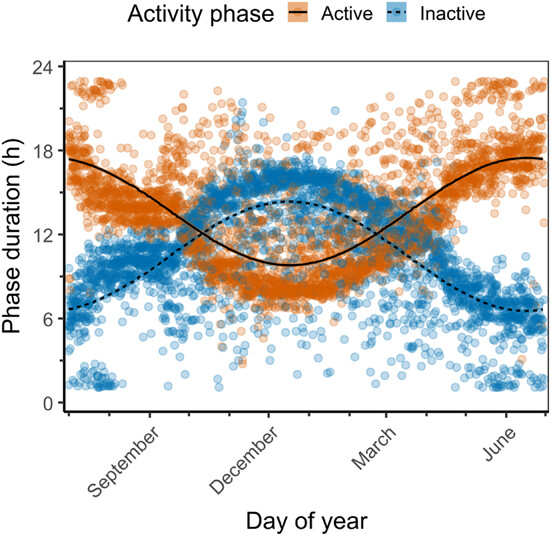 Activity phase Active Inactive

Phase duration (h)

24
18
12
6
0

September
December
March
June

Day of year